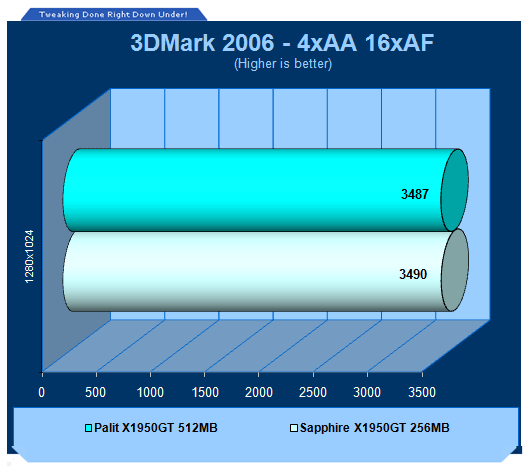 Tweaking Done Right Down Under!

3DMark 2006 - 4xAA 16xAF
(Higher is better)

1280x1024

3487

3490

0 500 1000 1500 2000 2500 3000 3500

Palit X1950GT 512MB
Sapphire X1950GT 256MB